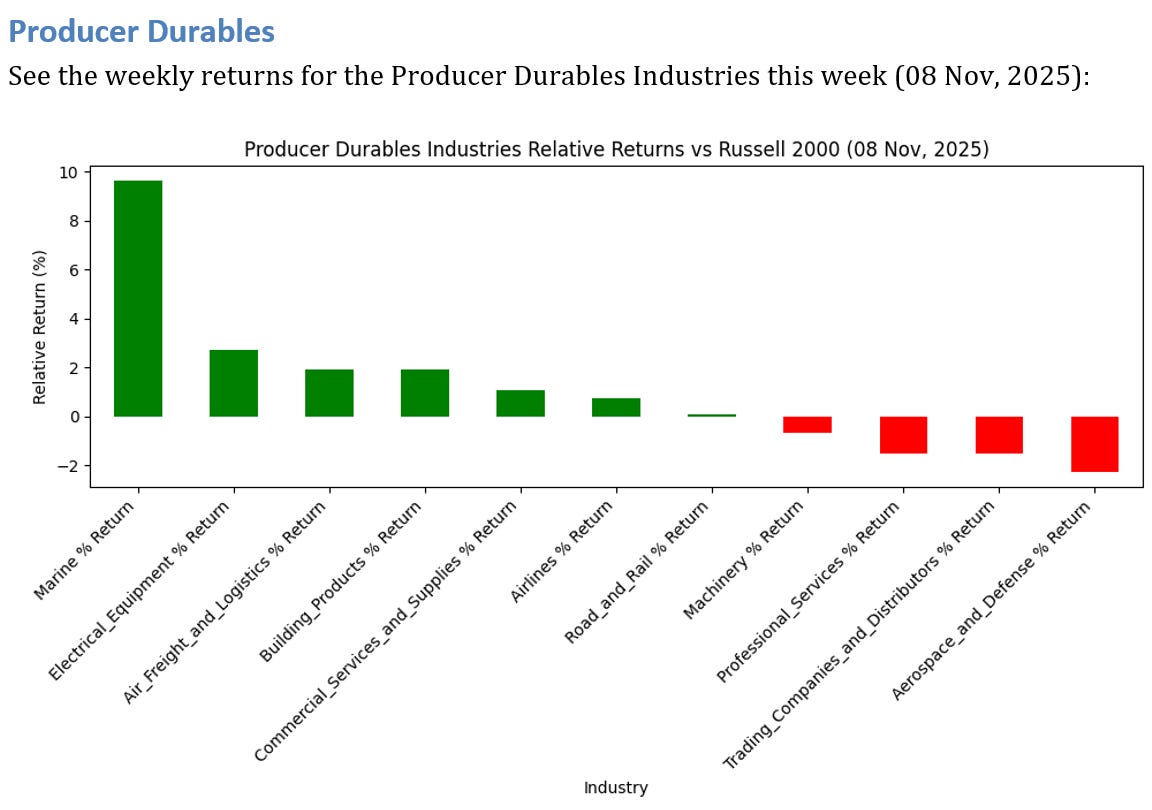 Producer Durables

See the weekly returns for the Producer Durables Industries this week (08 Nov, 2025):

Producer Durables Industries Relative Returns vs Russell 2000 (08 Nov, 2025)

Relative Return (%)

10
8
6
4
2
0
−2

Marine % Return
Electrical_Equipment % Return
Air_Freight_and_Logistics % Return
Building_Products % Return
Commercial_Services_and_Supplies % Return
Airlines % Return
Road_and_Rail % Return
Machinery % Return
Professional_Services % Return
Trading_Companies_and_Distributors % Return
Aerospace_and_Defense % Return

Industry